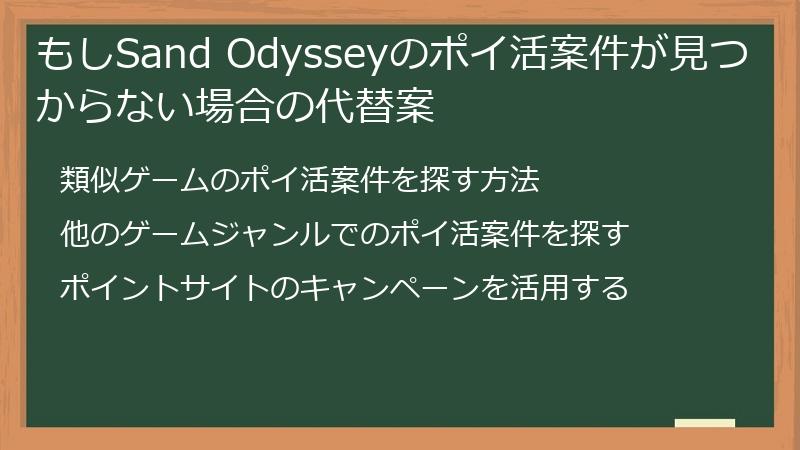 もしSand Odysseyのポイ活案件が見つからない場合の代替案

類似ゲームのポイ活案件を探す方法

他のゲームジャンルでのポイ活案件を探す

ポイントサイトのキャンペーンを活用する